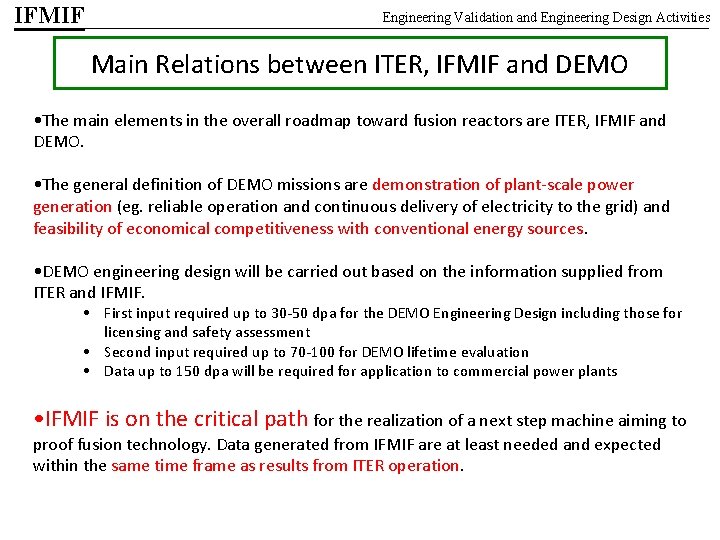 IFMIF

Engineering Validation and Engineering Design Activities

Main Relations between ITER, IFMIF and DEMO

•The main elements in the overall roadmap toward fusion reactors are ITER, IFMIF and DEMO.

•The general definition of DEMO missions are demonstration of plant-scale power generation (eg. reliable operation and continuous delivery of electricity to the grid) and feasibility of economical competitiveness with conventional energy sources.

•DEMO engineering design will be carried out based on the information supplied from ITER and IFMIF.

• First input required up to 30-50 dpa for the DEMO Engineering Design including those for licensing and safety assessment
• Second input required up to 70-100 for DEMO lifetime evaluation
• Data up to 150 dpa will be required for application to commercial power plants

•IFMIF is on the critical path for the realization of a next step machine aiming to proof fusion technology. Data generated from IFMIF are at least needed and expected within the same time frame as results from ITER operation.